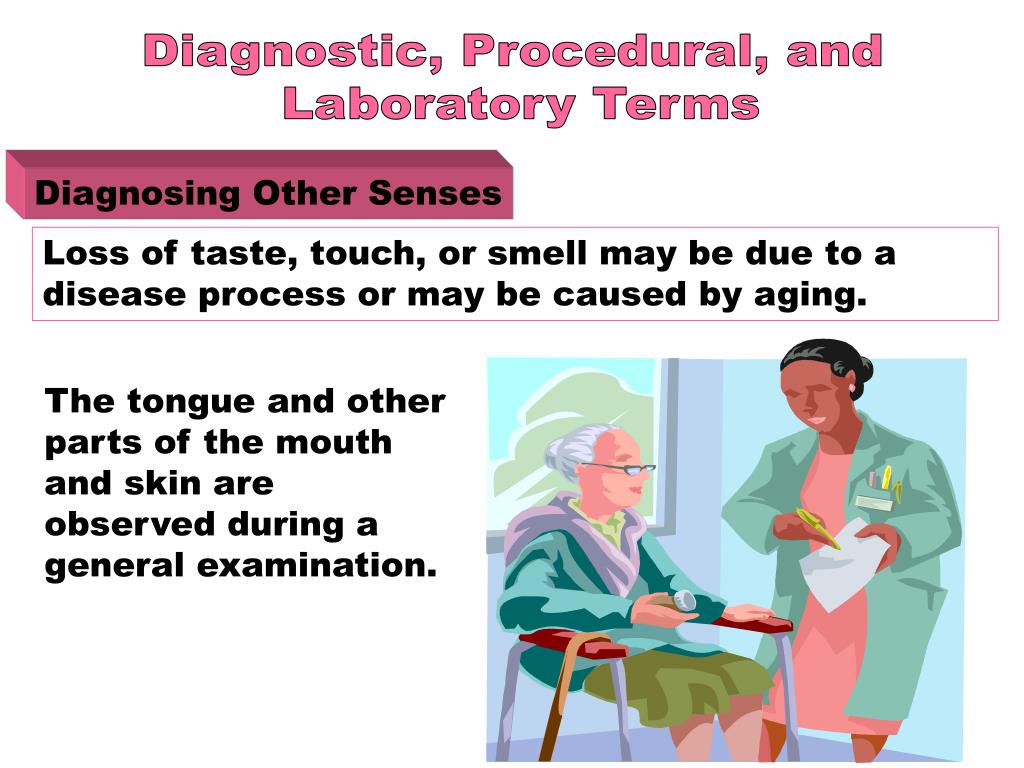 Diagnostic, Procedural, and Laboratory Terms

Diagnosing Other Senses

Loss of taste, touch, or smell may be due to a disease process or may be caused by aging.

The tongue and other parts of the mouth and skin are observed during a general examination.